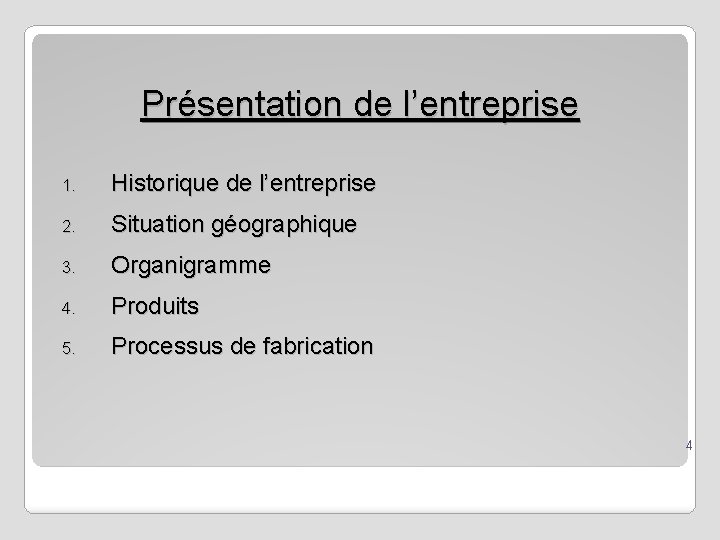 Présentation de l’entreprise

1. Historique de l’entreprise
2. Situation géographique
3. Organigramme
4. Produits
5. Processus de fabrication

4